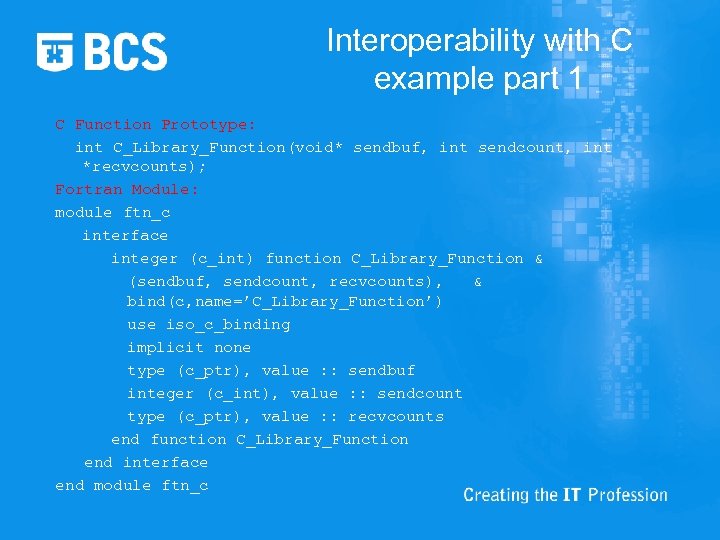 BCS

Interoperability with C example part 1

C Function Prototype:

int C_Library_Function(void* sendbuf, int sendcount, int *recvcounts);

Fortran Module:

module ftn_c
interface
integer (c_int) function C_Library_Function &
(sendbuf, sendcount, recvcounts), &
bind(c,name='C_Library_Function')
use iso_c_binding
implicit none
type (c_ptr), value :: sendbuf
integer (c_int), value :: sendcount
type (c_ptr), value :: recvcounts
end function C_Library_Function
end interface
end module ftn_c

Creating the IT Profession